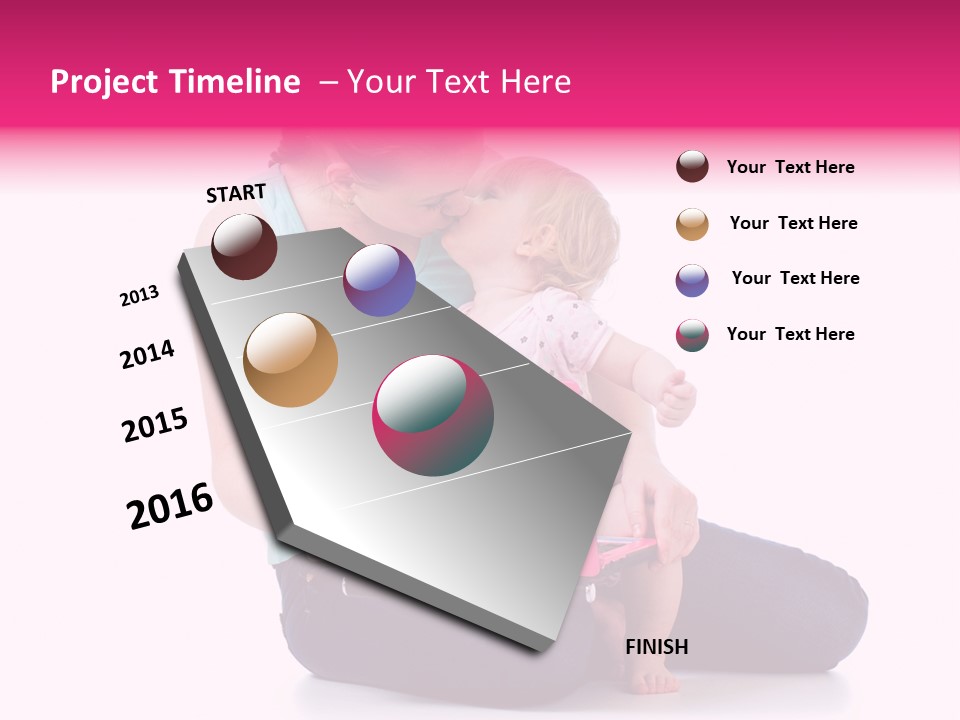 Project Timeline – Your Text Here

START

2013

2014

2015

2016

FINISH

Your Text Here

Your Text Here

Your Text Here

Your Text Here